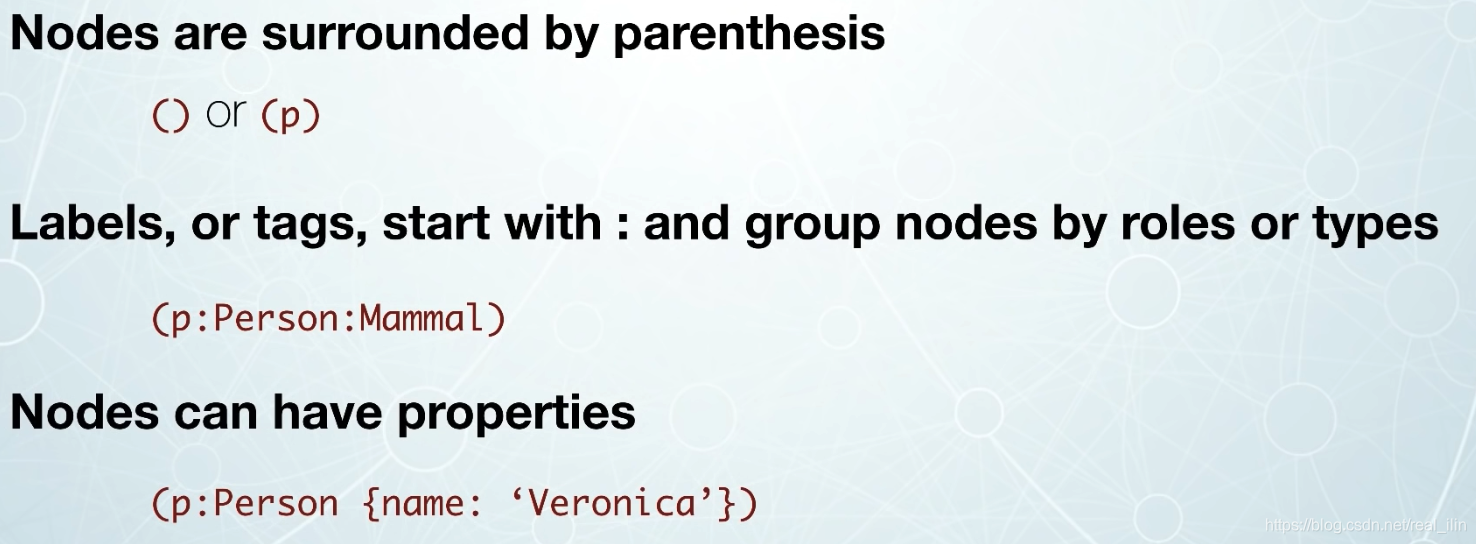 Nodes are surrounded by parenthesis

() or (p)

Labels, or tags, start with : and group nodes by roles or types

(p:Person:Mammal)

Nodes can have properties

(p:Person {name: ‘Veronica’})

https://blog.csdn.net/real_ilin